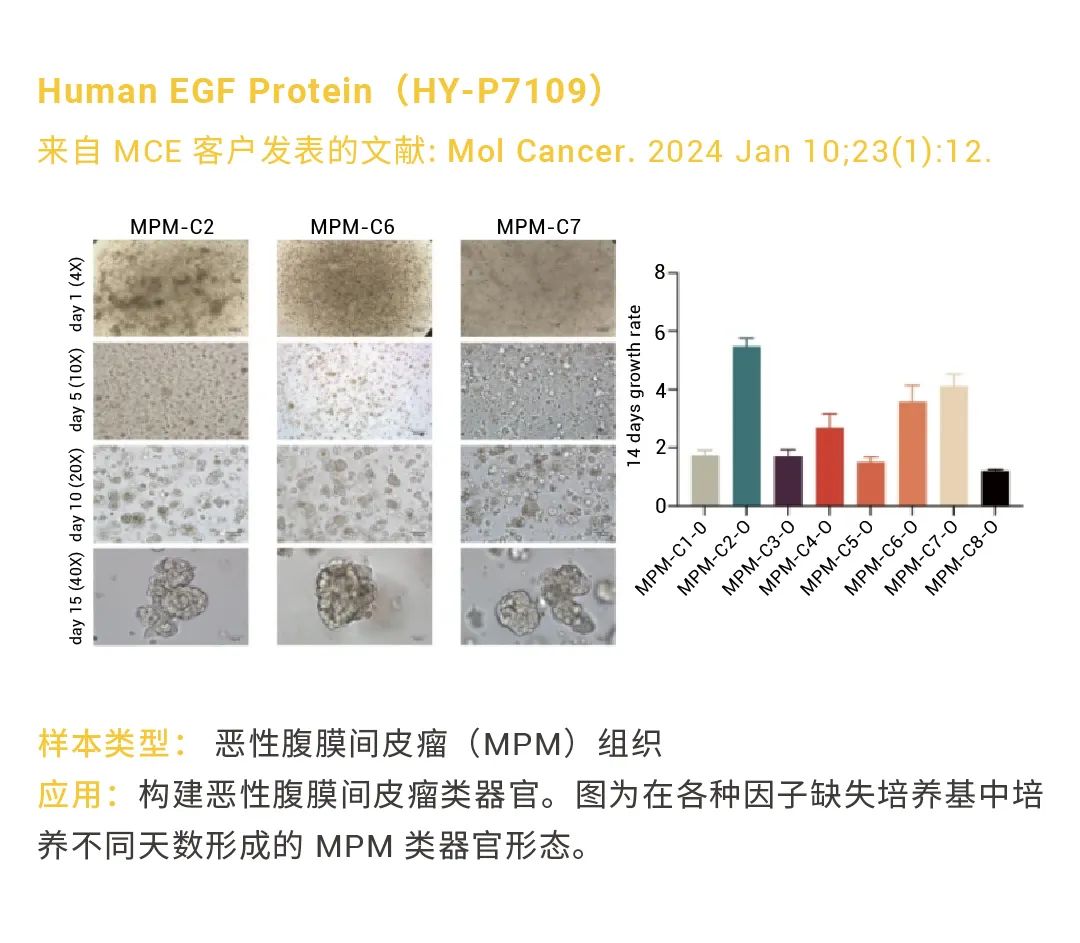 Human EGF Protein（HY-P7109）
来自 MCE 客户发表的文献: Mol Cancer. 2024 Jan 10;23(1):12.

MPM-C2
MPM-C6
MPM-C7
day 1 (4X)
day 5 (10X)
day 10 (20X)
day 15 (40X)

14 days growth rate
8
6
4
2
0
MPM-C1-O
MPM-C2-O
MPM-C3-O
MPM-C4-O
MPM-C5-O
MPM-C6-O
MPM-C7-O
MPM-C8-O

样本类型： 恶性腹膜间皮瘤（MPM）组织
应用：构建恶性腹膜间皮瘤类器官。图为在各种因子缺失培养基中培养不同天数形成的 MPM 类器官形态。